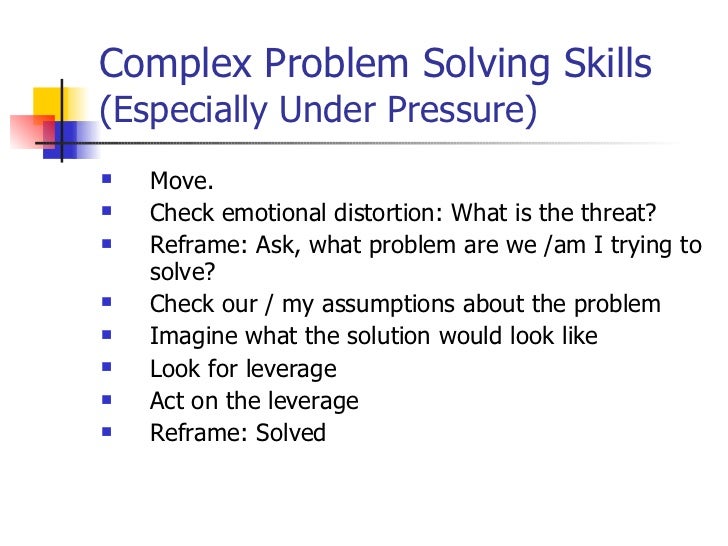 Complex Problem Solving Skills (Especially Under Pressure)

- Move.
- Check emotional distortion: What is the threat?
- Reframe: Ask, what problem are we /am I trying to solve?
- Check our / my assumptions about the problem
- Imagine what the solution would look like
- Look for leverage
- Act on the leverage
- Reframe: Solved